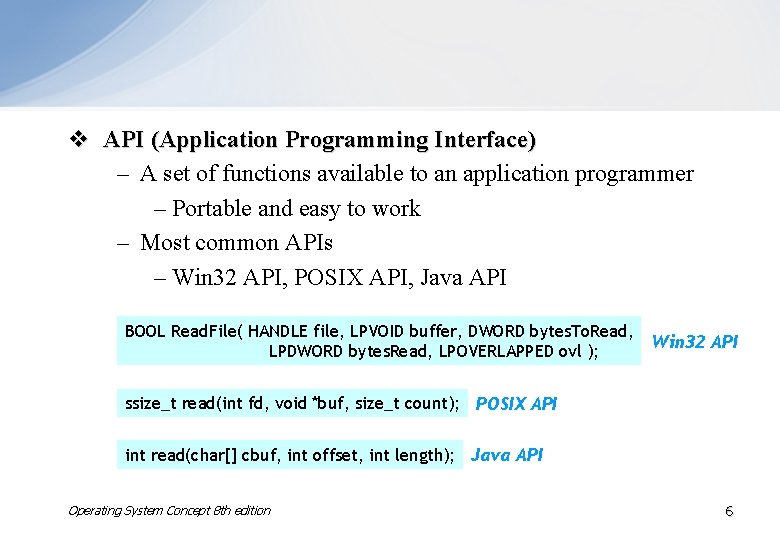 ❖ API (Application Programming Interface)

– A set of functions available to an application programmer

– Portable and easy to work

– Most common APIs

– Win32 API, POSIX API, Java API

BOOL ReadFile( HANDLE file, LPVOID buffer, DWORD bytesToRead, LPDWORD bytesRead, LPOVERLAPPED ovl );

Win32 API

ssize_t read(int fd, void *buf, size_t count);

POSIX API

int read(char[] cbuf, int offset, int length);

Java API

Operating System Concept 8th edition

6